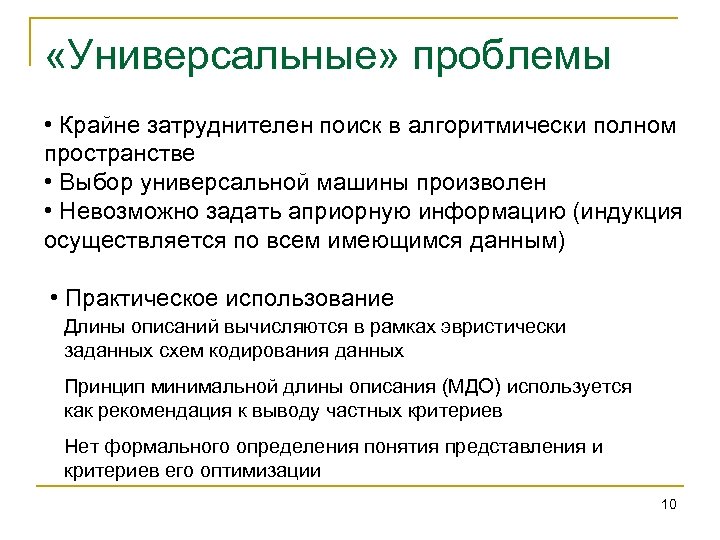 «Универсальные» проблемы

• Крайне затруднителен поиск в алгоритмически полном пространстве
• Выбор универсальной машины произволен
• Невозможно задать априорную информацию (индукция осуществляется по всем имеющимся данным)

• Практическое использование

Длины описаний вычисляются в рамках эвристически заданных схем кодирования данных

Принцип минимальной длины описания (МДО) используется как рекомендация к выводу частных критериев

Нет формального определения понятия представления и критериев его оптимизации

10